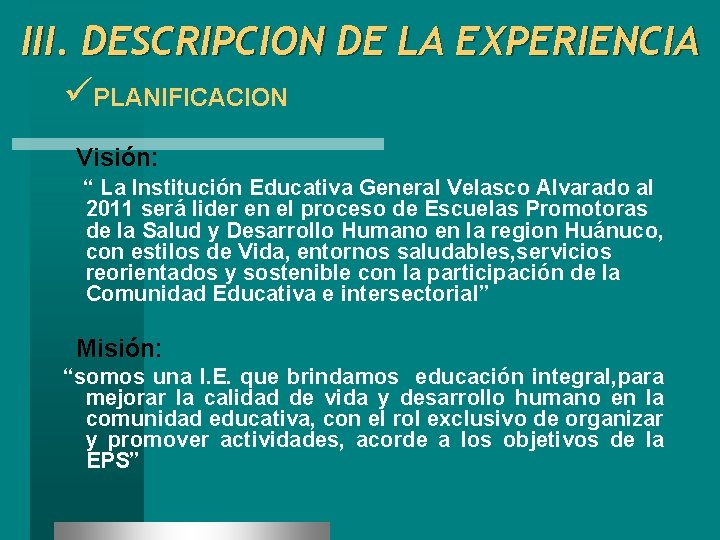 III. DESCRIPCION DE LA EXPERIENCIA

✓PLANIFICACION

Visión:

“ La Institución Educativa General Velasco Alvarado al 2011 será lider en el proceso de Escuelas Promotoras de la Salud y Desarrollo Humano en la region Huánuco, con estilos de Vida, entornos saludables,servicios reorientados y sostenible con la participación de la Comunidad Educativa e intersectorial”

Misión:

“somos una I.E. que brindamos educación integral,para mejorar la calidad de vida y desarrollo humano en la comunidad educativa, con el rol exclusivo de organizar y promover actividades, acorde a los objetivos de la EPS”